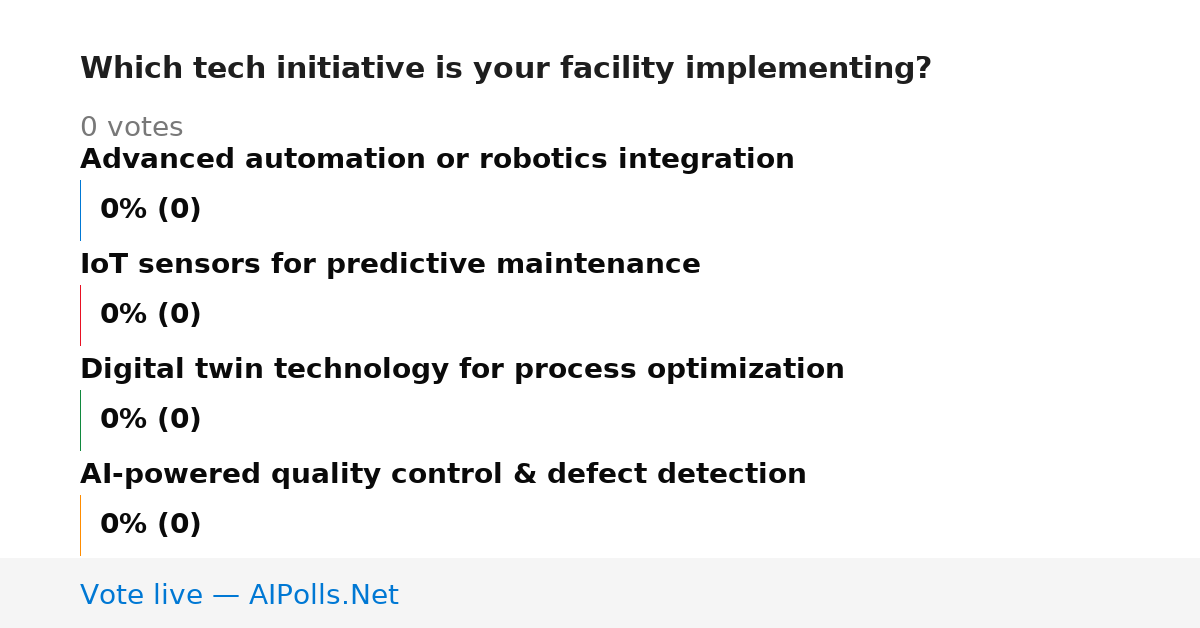 Which tech initiative is your facility implementing?

0 votes

Advanced automation or robotics integration

0% (0)

IoT sensors for predictive maintenance

0% (0)

Digital twin technology for process optimization

0% (0)

AI-powered quality control & defect detection

0% (0)

Vote live — AIPolls.Net